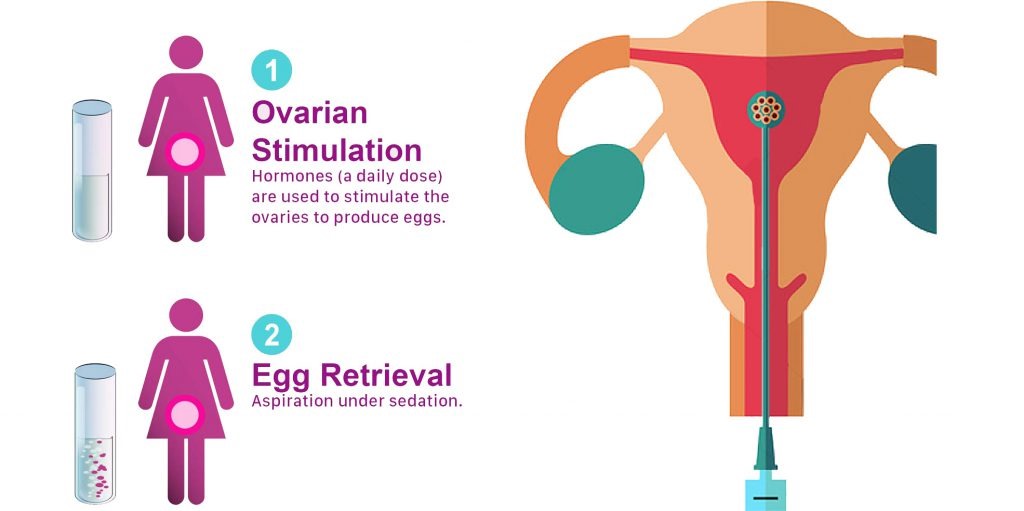 1
Ovarian Stimulation
Hormones (a daily dose) are used to stimulate the ovaries to produce eggs.

2
Egg Retrieval
Aspiration under sedation.